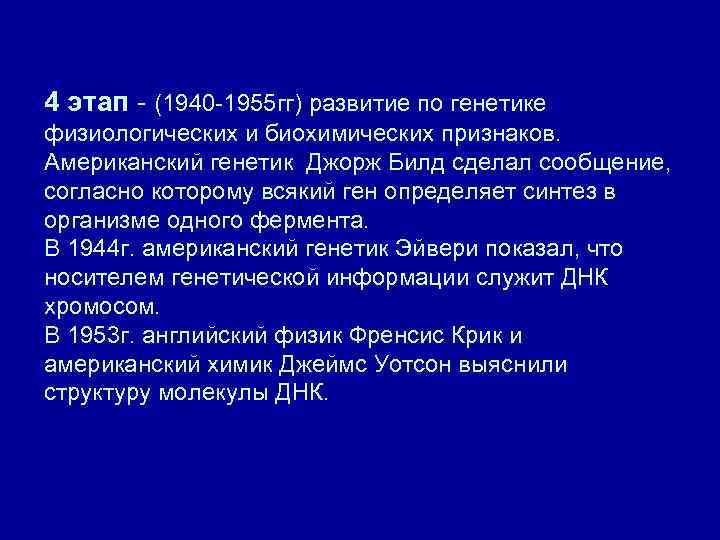 4 этап - (1940-1955гг) развитие по генетике физиологических и биохимических признаков. Американский генетик Джорж Билд сделал сообщение, согласно которому всякий ген определяет синтез в организме одного фермента.
В 1944г. американский генетик Эйвери показал, что носителем генетической информации служит ДНК хромосом.
В 1953г. английский физик Френсис Крик и американский химик Джеймс Уотсон выяснили структуру молекулы ДНК.